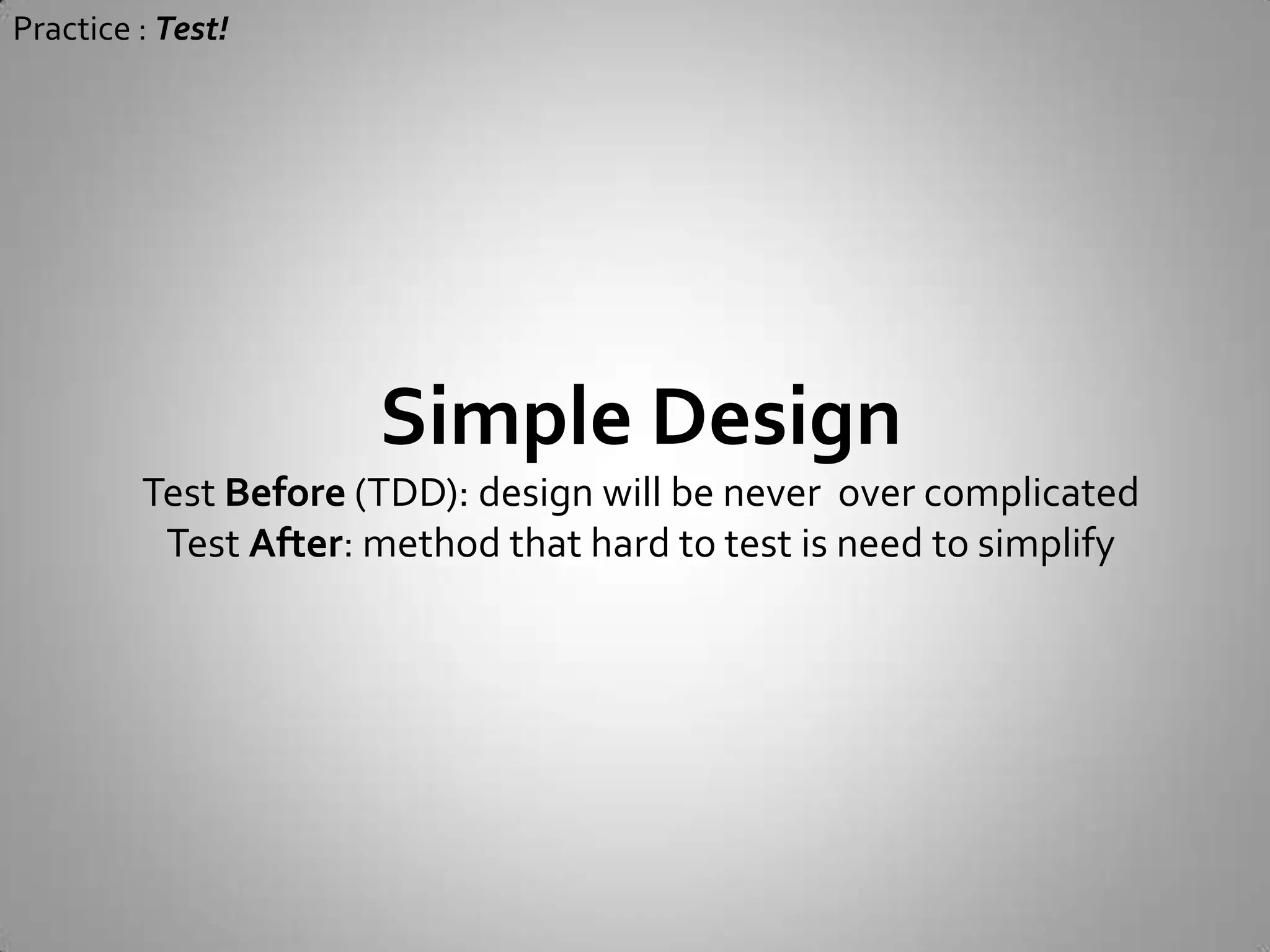 Practice : Test!

Simple Design

Test Before (TDD): design will be never over complicated
Test After: method that hard to test is need to simplify